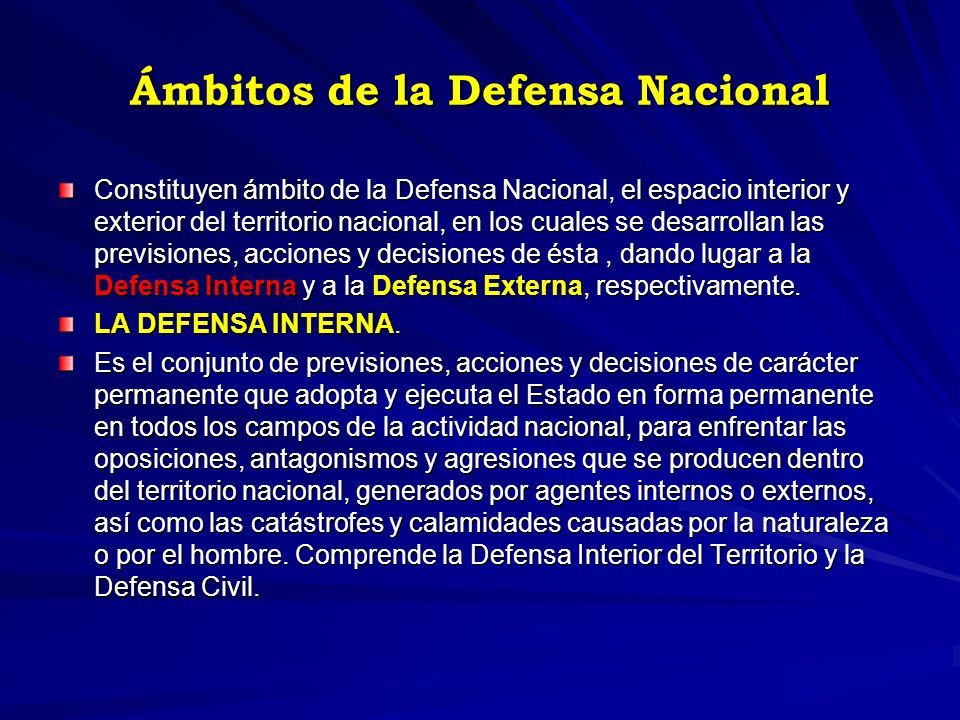 Ámbitos de la Defensa Nacional

Constituyen ámbito de la Defensa Nacional, el espacio interior y exterior del territorio nacional, en los cuales se desarrollan las previsiones, acciones y decisiones de ésta , dando lugar a la Defensa Interna y a la Defensa Externa, respectivamente.

LA DEFENSA INTERNA.

Es el conjunto de previsiones, acciones y decisiones de carácter permanente que adopta y ejecuta el Estado en forma permanente en todos los campos de la actividad nacional, para enfrentar las oposiciones, antagonismos y agresiones que se producen dentro del territorio nacional, generados por agentes internos o externos, así como las catástrofes y calamidades causadas por la naturaleza o por el hombre. Comprende la Defensa Interior del Territorio y la Defensa Civil.